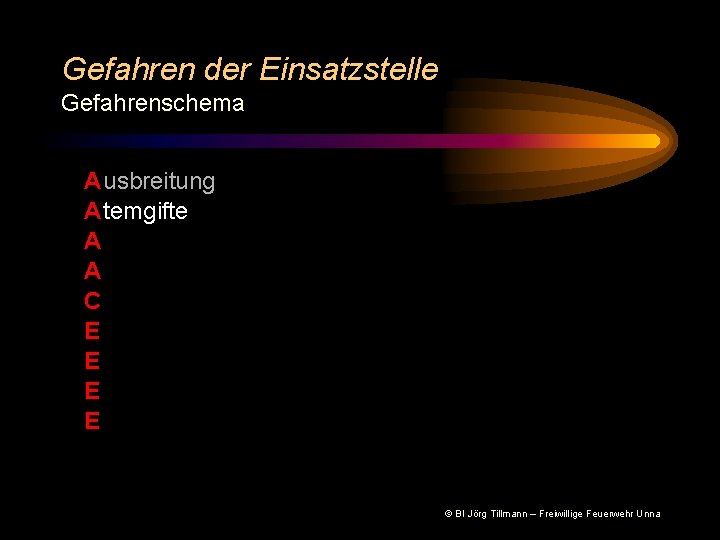 Gefahren der Einsatzstelle
Gefahrenschema

Ausbreitung
Atemgifte
A
A
C
E
E
E
E

© BI Jörg Tillmann – Freiwillige Feuerwehr Unna